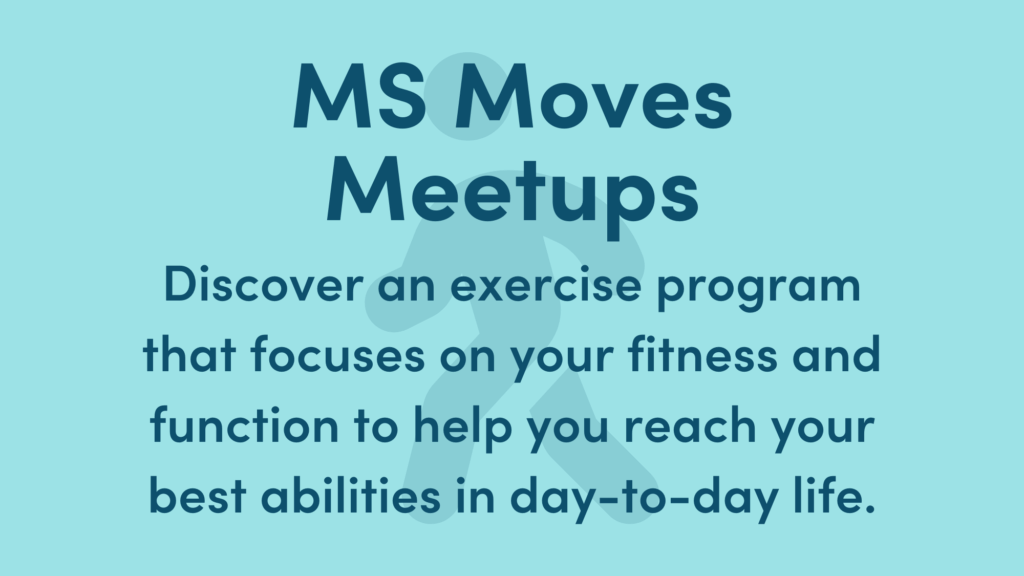 MS Moves Meetups

Discover an exercise program that focuses on your fitness and function to help you reach your best abilities in day-to-day life.